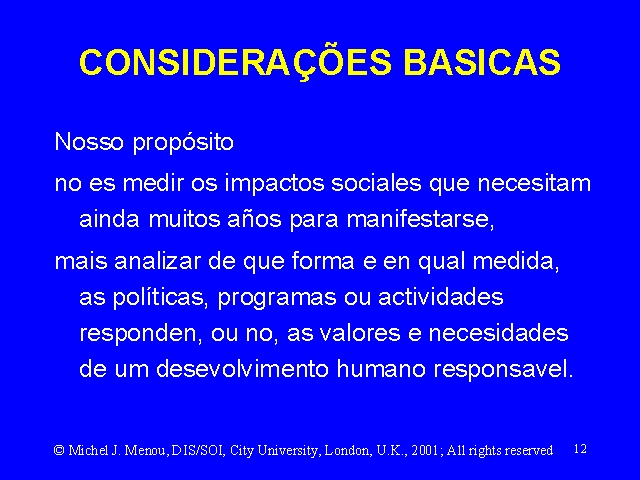 CONSIDERAÇÕES BASICAS

Nosso propósito

no es medir os impactos sociales que necesitam ainda muitos años para manifestarse,

mais analizar de que forma e en qual medida, as políticas, programas ou actividades responden, ou no, as valores e necesidades de um desevolvimento humano responsavel.

© Michel J. Menou, DIS/SOI, City University, London, U.K., 2001; All rights reserved 12